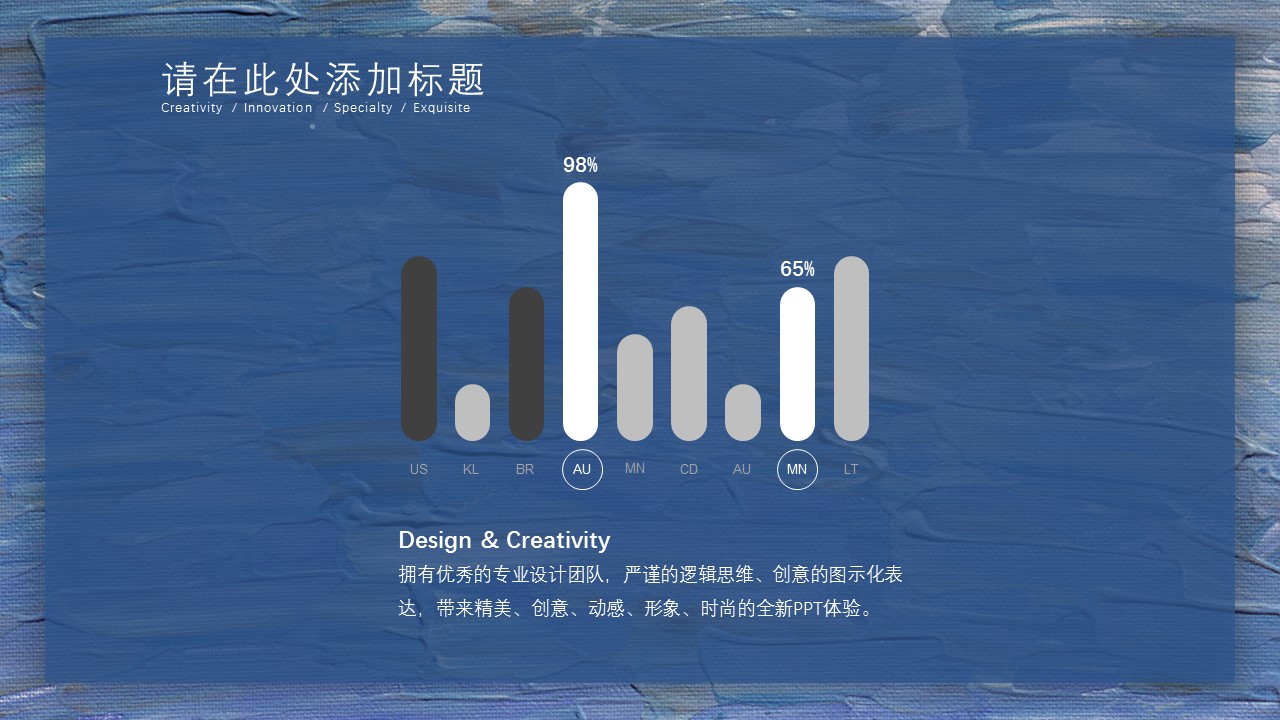 请在此处添加标题
Creativity / Innovation / Specialty / Exquisite

98%

65%

US KL BR AU MN CD AU MN LT

Design & Creativity
拥有优秀的专业设计团队，严谨的逻辑思维、创意的图示化表达，带来精美、创意、动感、形象、时尚的全新PPT体验。